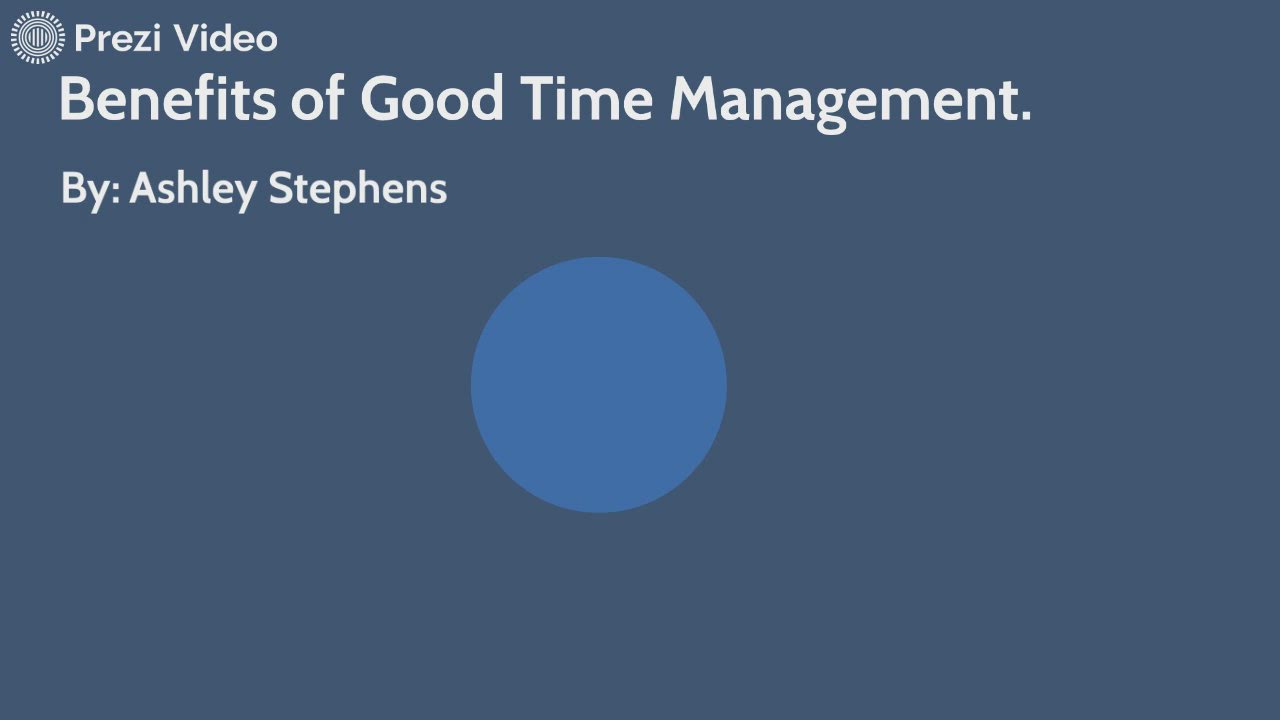 Prezi Video

Benefits of Good Time Management.

By: Ashley Stephens